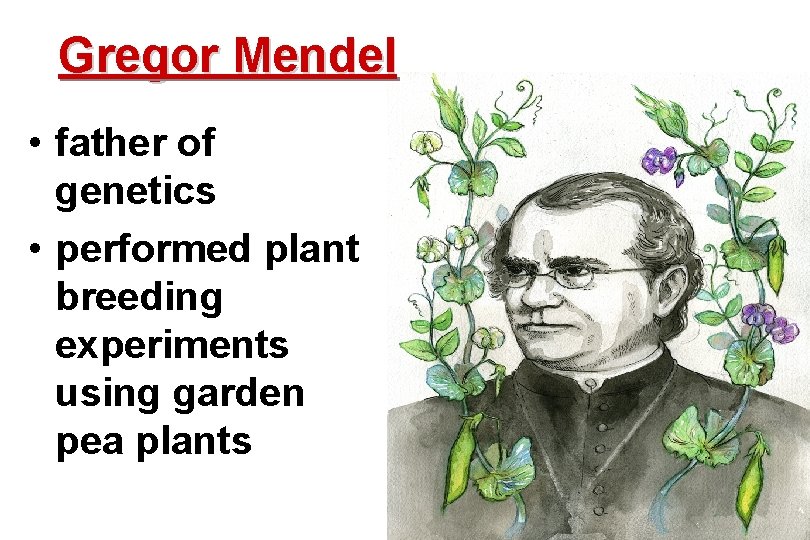 Gregor Mendel

• father of genetics
• performed plant breeding experiments using garden pea plants